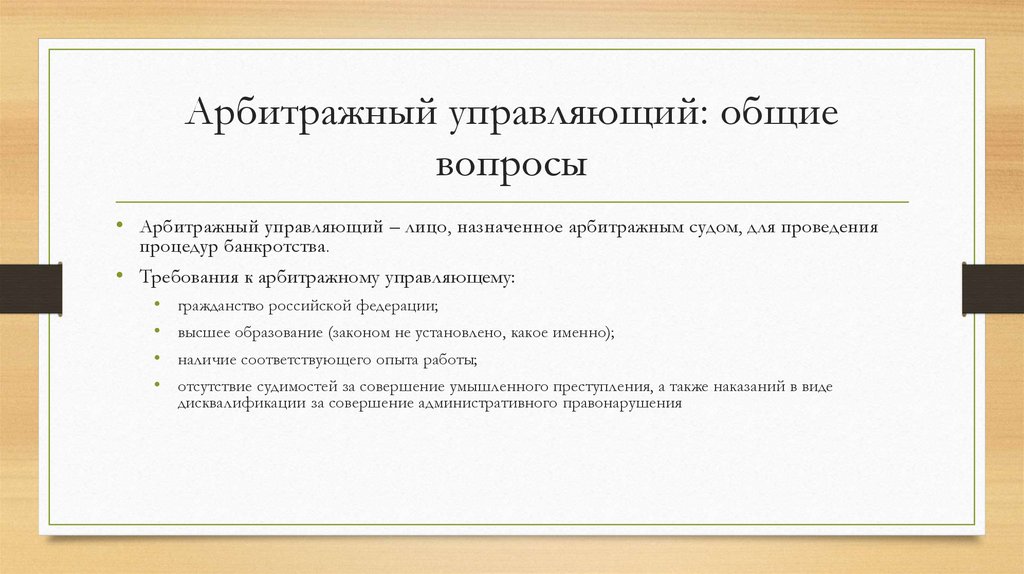 Арбитражный управляющий: общие вопросы

• Арбитражный управляющий – лицо, назначенное арбитражным судом, для проведения процедур банкротства.

• Требования к арбитражному управляющему:

• гражданство российской федерации;

• высшее образование (законом не установлено, какое именно);

• наличие соответствующего опыта работы;

• отсутствие судимостей за совершение умышленного преступления, а также наказаний в виде дисквалификации за совершение административного правонарушения